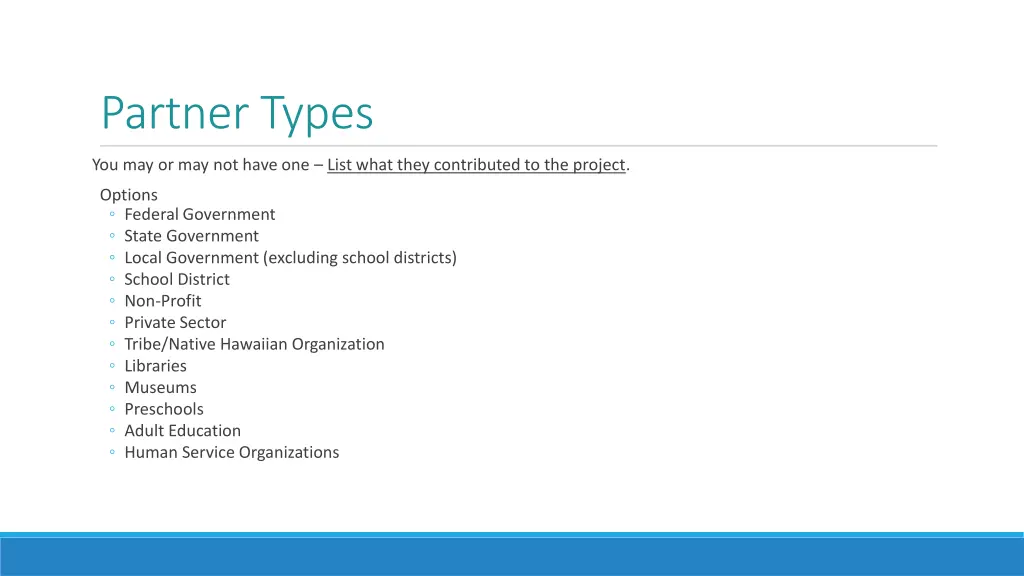 Partner Types

You may or may not have one – List what they contributed to the project.

Options
◦ Federal Government
◦ State Government
◦ Local Government (excluding school districts)
◦ School District
◦ Non-Profit
◦ Private Sector
◦ Tribe/Native Hawaiian Organization
◦ Libraries
◦ Museums
◦ Preschools
◦ Adult Education
◦ Human Service Organizations